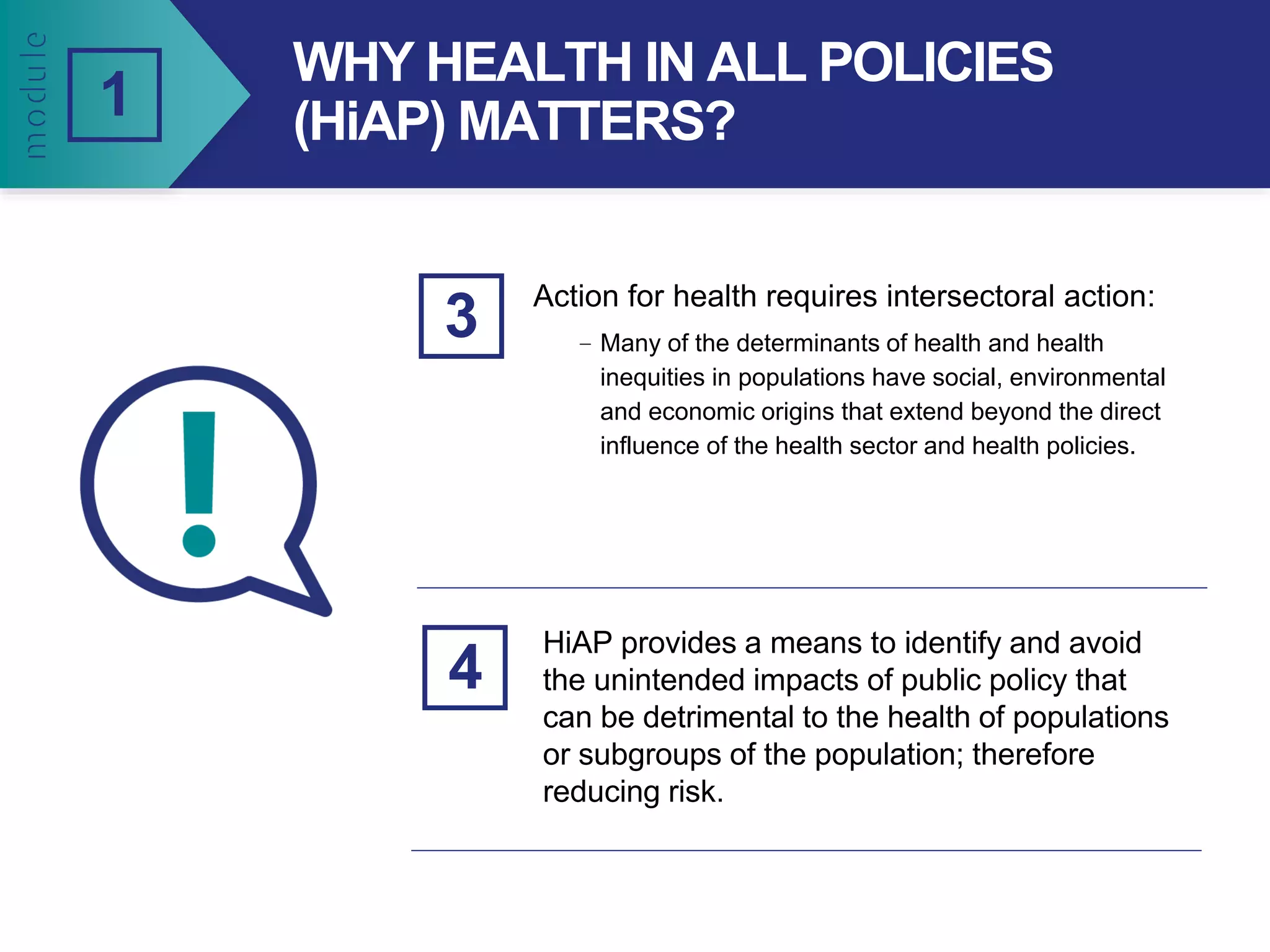 module

1

WHY HEALTH IN ALL POLICIES (HiAP) MATTERS?

3

Action for health requires intersectoral action:

– Many of the determinants of health and health inequities in populations have social, environmental and economic origins that extend beyond the direct influence of the health sector and health policies.

4

HiAP provides a means to identify and avoid the unintended impacts of public policy that can be detrimental to the health of populations or subgroups of the population; therefore reducing risk.